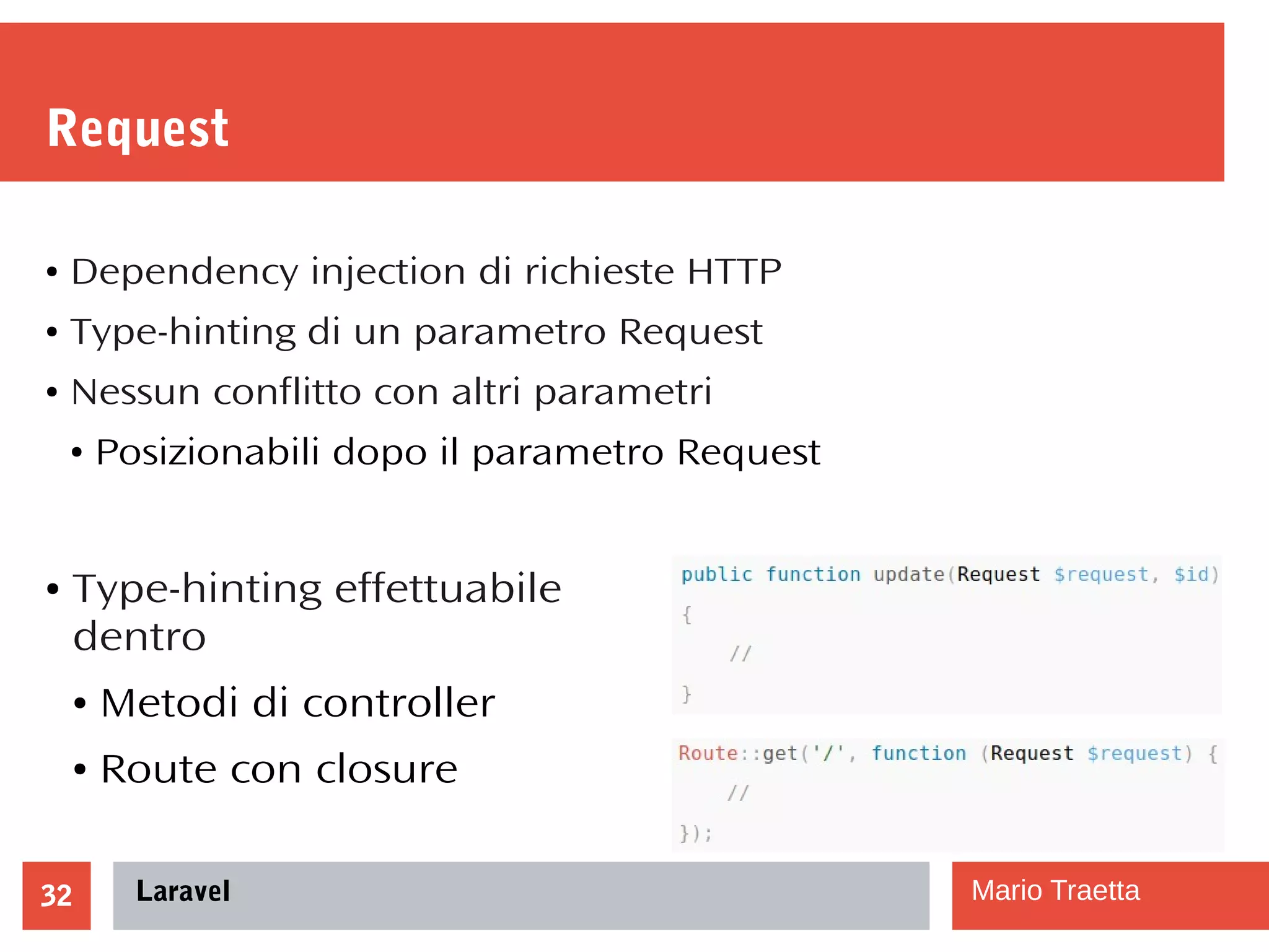 Request

• Dependency injection di richieste HTTP
• Type-hinting di un parametro Request
• Nessun conflitto con altri parametri
  • Posizionabili dopo il parametro Request

• Type-hinting effettuabile dentro
  • Metodi di controller
  • Route con closure

public function update(Request $request, $id)
{
    //
}

Route::get('/', function (Request $request) {
    //
});

32
Laravel
Mario Traetta